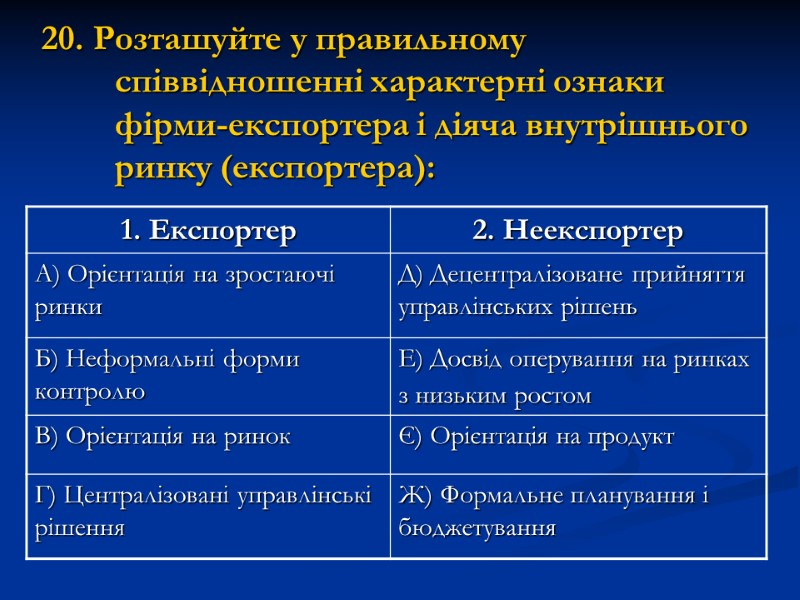 20. Розташуйте у правильному співвідношенні характерні ознаки фірми-експортера і діяча внутрішнього ринку (експортера):

| 1. Експортер | 2. Неекспортер |
|---|---|
| А) Орієнтація на зростаючі ринки | Д) Децентралізоване прийняття управлінських рішень |
| Б) Неформальні форми контролю | Е) Досвід оперування на ринках з низьким ростом |
| В) Орієнтація на ринок | Є) Орієнтація на продукт |
| Г) Централізовані управлінські рішення | Ж) Формальне планування і бюджетування |